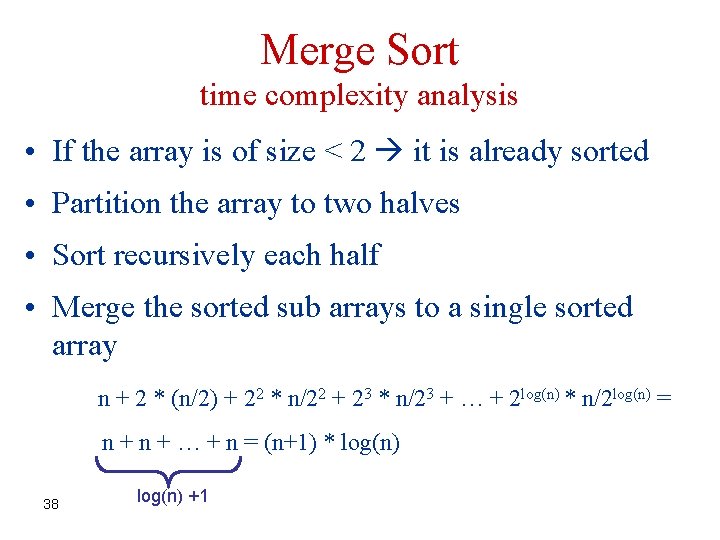 Merge Sort
time complexity analysis

• If the array is of size < 2 → it is already sorted
• Partition the array to two halves
• Sort recursively each half
• Merge the sorted sub arrays to a single sorted array

$n + 2 * (n/2) + 2^2 * n/2^2 + 2^3 * n/2^3 + \ldots + 2^{\log(n)} * n/2^{\log(n)} =$

$n + n + \ldots + n = (n+1) * \log(n)$

log(n) +1

38